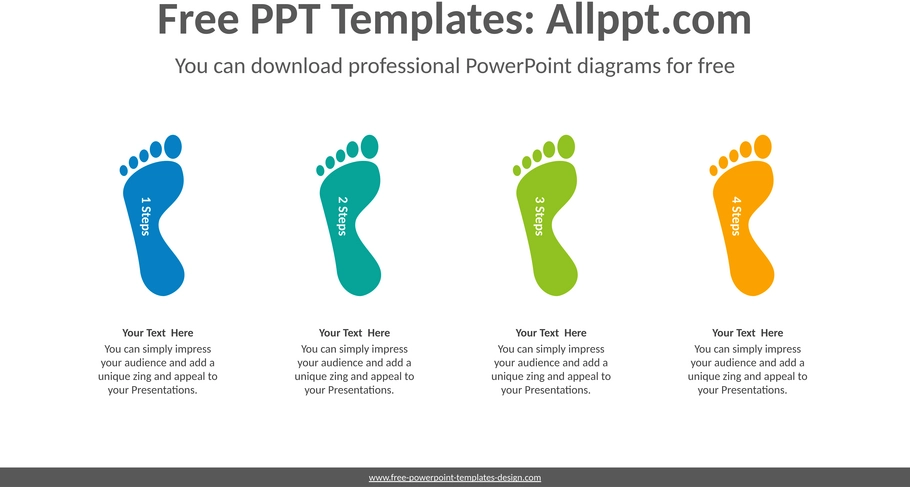 Free PPT Templates: Allppt.com

You can download professional PowerPoint diagrams for free

1 Steps

2 Steps

3 Steps

4 Steps

Your Text Here
You can simply impress your audience and add a unique zing and appeal to your Presentations.

Your Text Here
You can simply impress your audience and add a unique zing and appeal to your Presentations.

Your Text Here
You can simply impress your audience and add a unique zing and appeal to your Presentations.

Your Text Here
You can simply impress your audience and add a unique zing and appeal to your Presentations.

www.free-powerpoint-templates-design.com